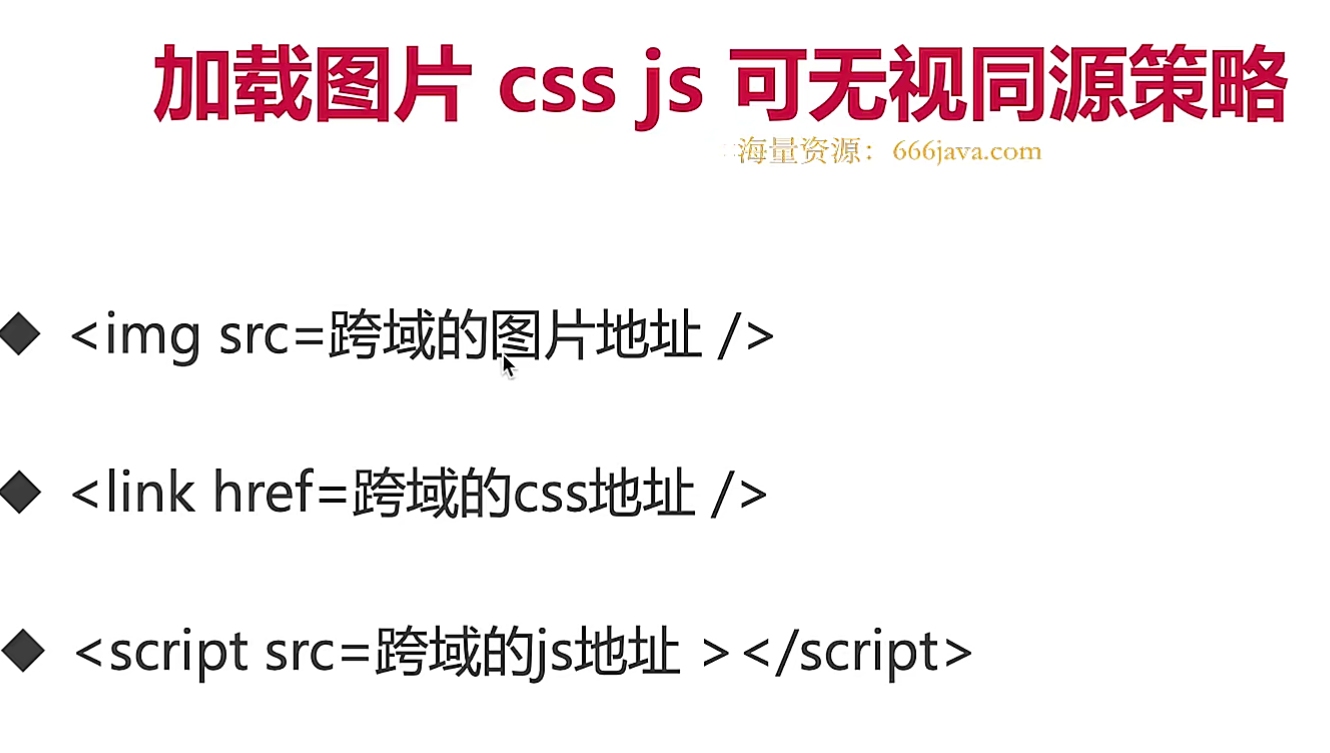 加载图片 css js 可无视同源策略

海量资源：666java.com

◆ <img src=跨域的图片地址 />

◆ <link href=跨域的css地址 />

◆ <script src=跨域的js地址 ></script>